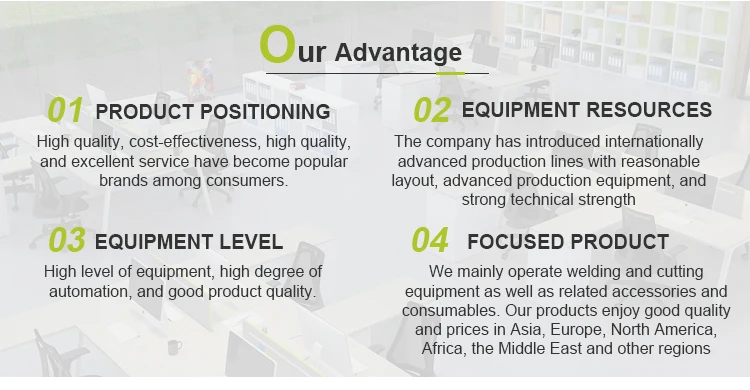 Our Advantage

01 PRODUCT POSITIONING

High quality, cost-effectiveness, high quality, and excellent service have become popular brands among consumers.

02 EQUIPMENT RESOURCES

The company has introduced internationally advanced production lines with reasonable layout, advanced production equipment, and strong technical strength

03 EQUIPMENT LEVEL

High level of equipment, high degree of automation, and good product quality.

04 FOCUSED PRODUCT

We mainly operate welding and cutting equipment as well as related accessories and consumables. Our products enjoy good quality and prices in Asia, Europe, North America, Africa, the Middle East and other regions